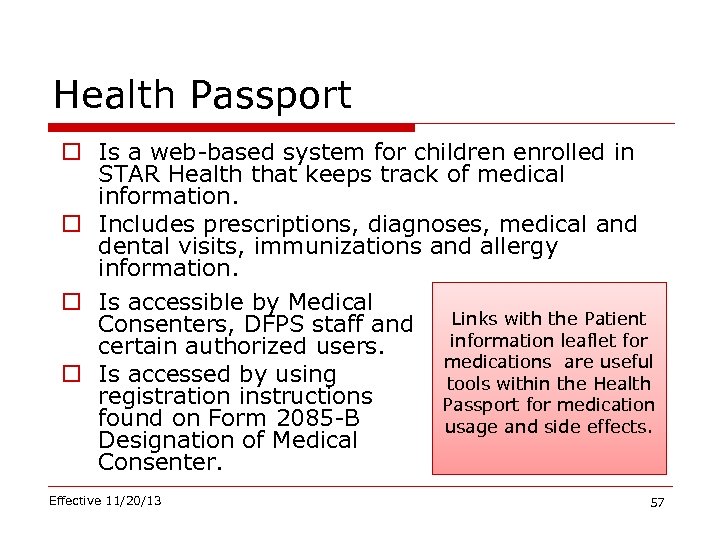 Health Passport

☐ Is a web-based system for children enrolled in STAR Health that keeps track of medical information.
☐ Includes prescriptions, diagnoses, medical and dental visits, immunizations and allergy information.
☐ Is accessible by Medical Consenters, DFPS staff and certain authorized users.
☐ Is accessed by using registration instructions found on Form 2085-B Designation of Medical Consenter.

Links with the Patient information leaflet for medications are useful tools within the Health Passport for medication usage and side effects.

Effective 11/20/13

57